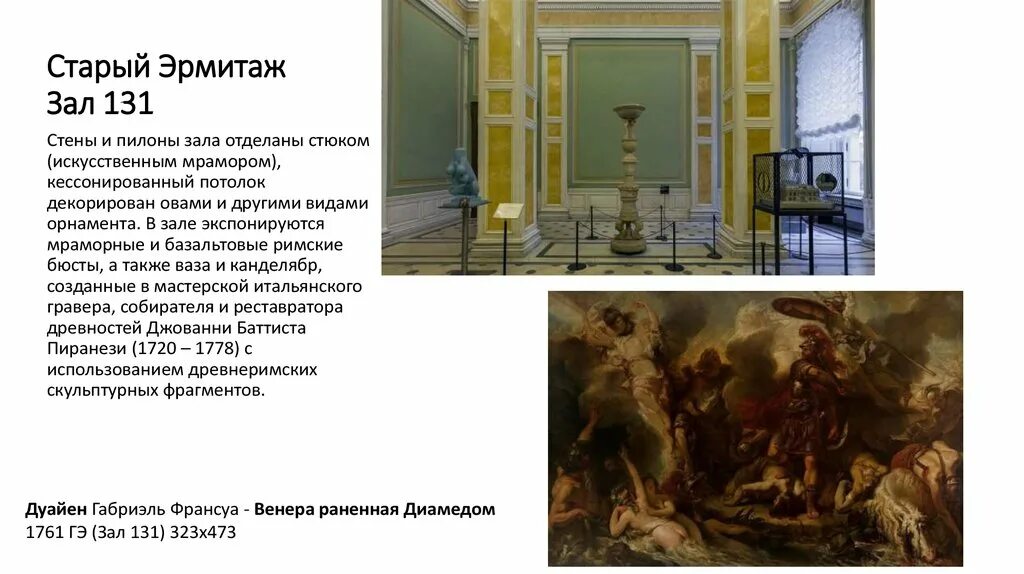 Старый Эрмитаж
Зал 131

Стены и пилоны зала отделаны стюком (искусственным мрамором), кессонированный потолок декорирован овами и другими видами орнамента. В зале экспонируются мраморные и базальтовые римские бюсты, а также ваза и канделябр, созданные в мастерской итальянского гравера, собирателя и реставратора древностей Джованни Баттиста Пиранези (1720 – 1778) с использованием древнеримских скульптурных фрагментов.

Дуайен Габриэль Франсуа - Венера раненная Диамедом
1761 ГЭ (Зал 131) 323х473